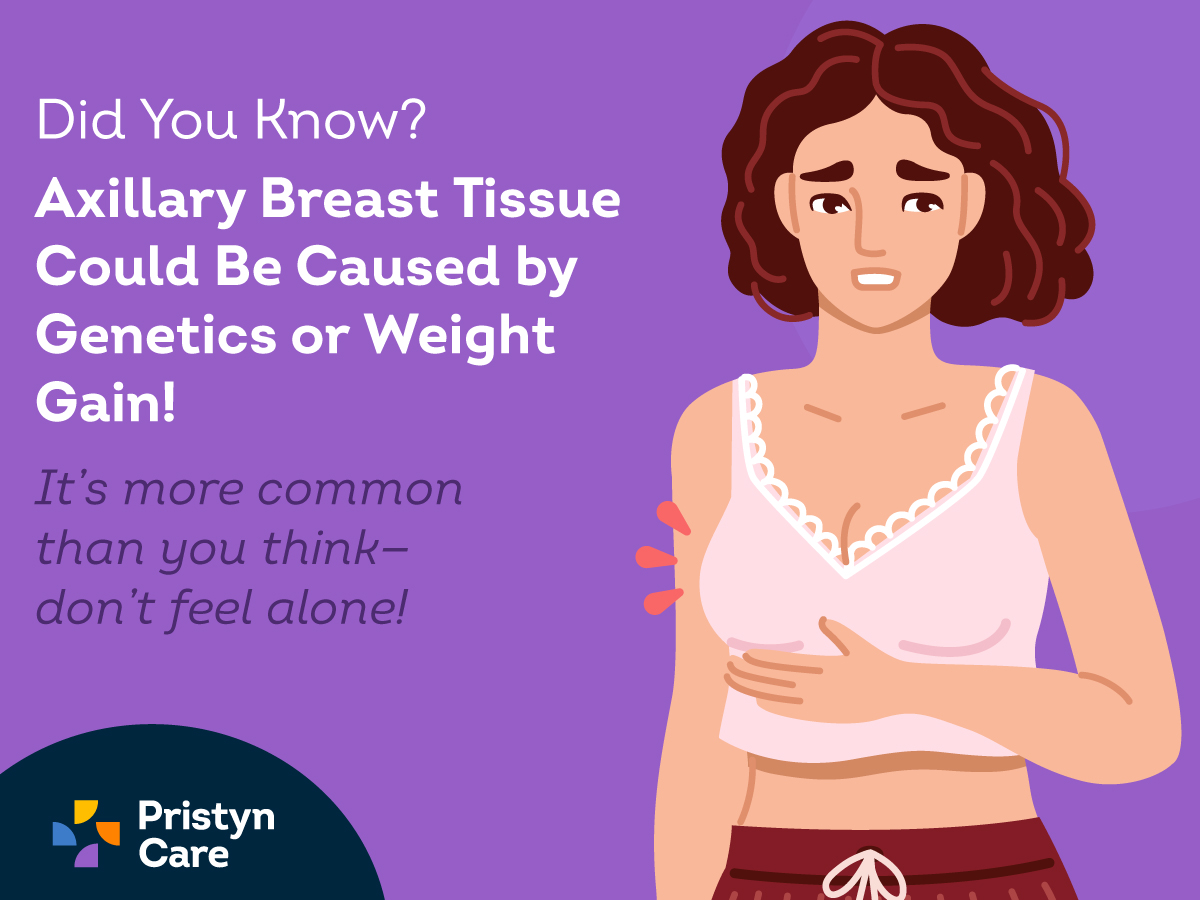 Did You Know?

Axillary Breast Tissue Could Be Caused by Genetics or Weight Gain!

It's more common than you think– don't feel alone!

Pristyn Care